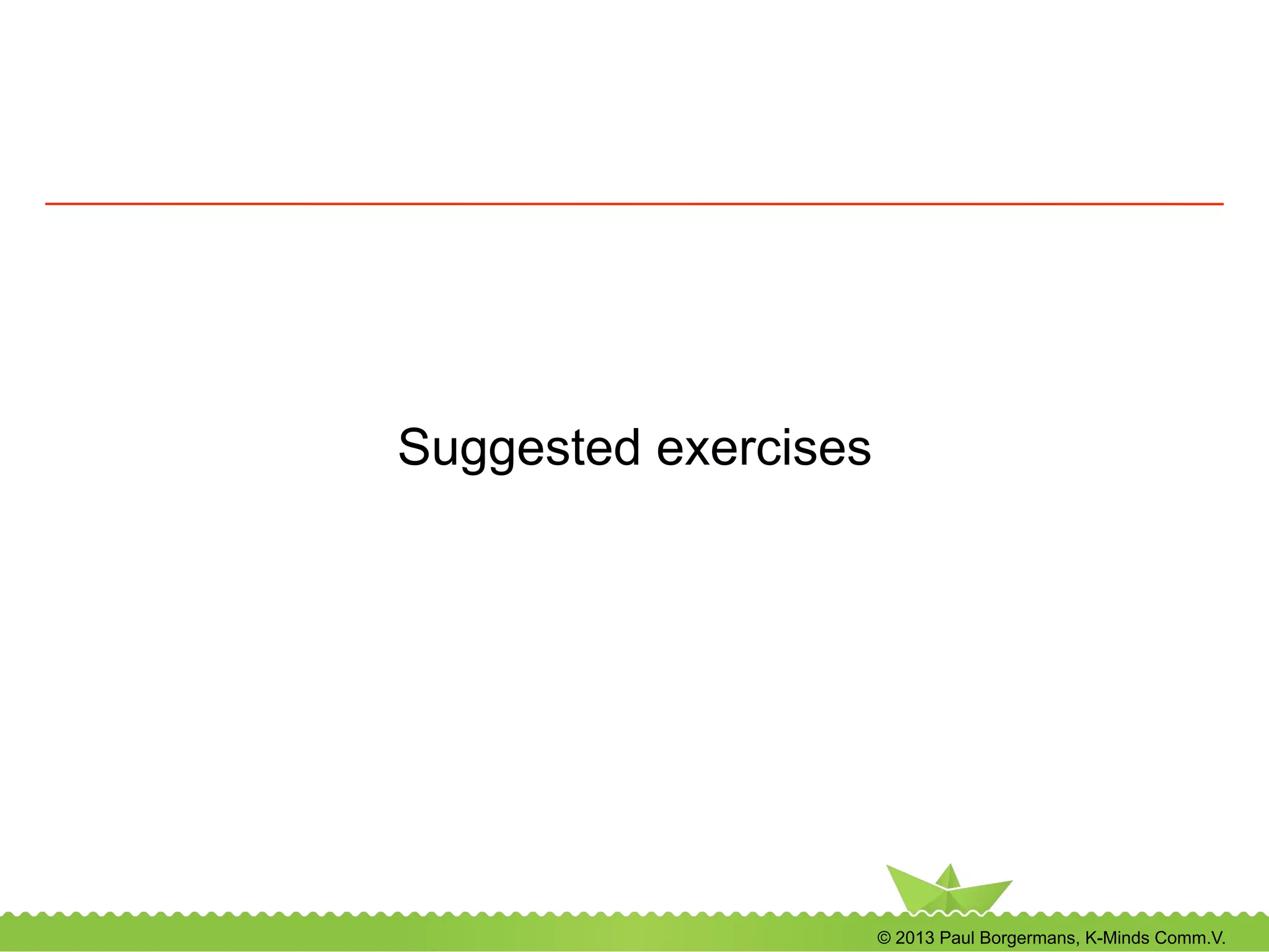 Suggested exercises

© 2013 Paul Borgermans, K-Minds Comm.V.